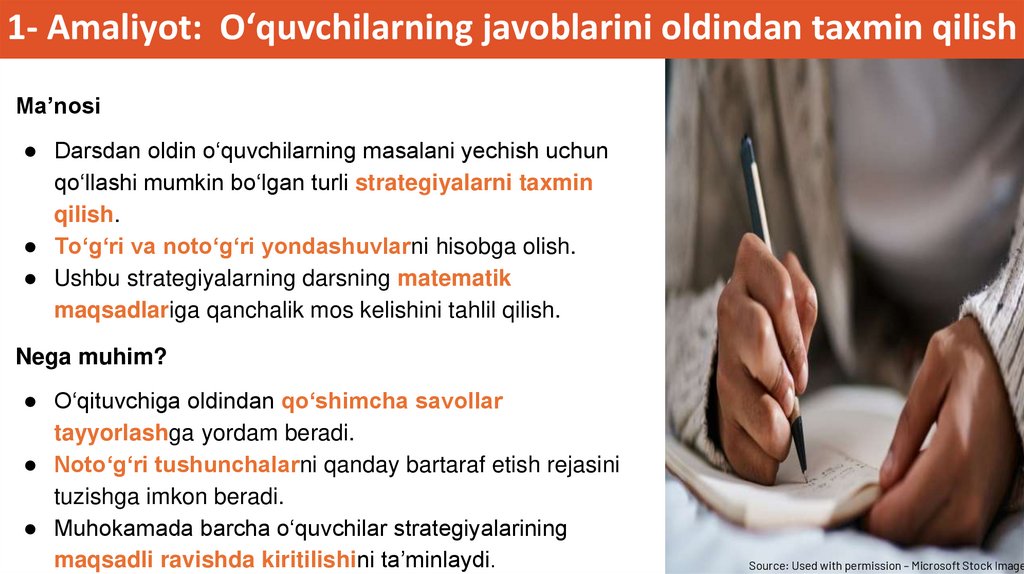 1- Amaliyot: O‘quvchilarning javoblarini oldindan taxmin qilish

Ma’nosi

● Darsdan oldin o‘quvchilarning masalani yechish uchun qo‘llashi mumkin bo‘lgan turli strategiyalarni taxmin qilish.
● To‘g‘ri va noto‘g‘ri yondashuvlarni hisobga olish.
● Ushbu strategiyalarning darsning matematik maqsadlariga qanchalik mos kelishini tahlil qilish.

Nega muhim?

● O‘qituvchiga oldindan qo‘shimcha savollar tayyorlashga yordam beradi.
● Noto‘g‘ri tushunchalarni qanday bartaraf etish rejasini tuzishga imkon beradi.
● Muhokamada barcha o‘quvchilar strategiyalarining maqsadli ravishda kiritilishini ta’minlaydi.

Source: Used with permission – Microsoft Stock Image